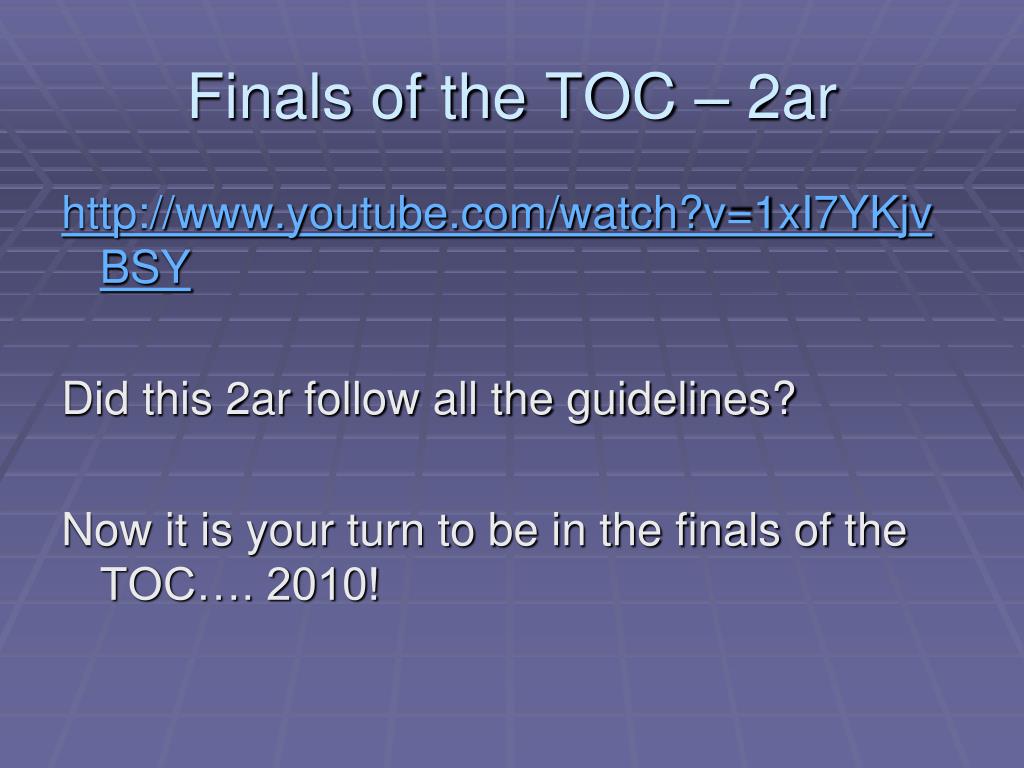 Finals of the TOC – 2ar

http://www.youtube.com/watch?v=1xI7YKjvBSY

Did this 2ar follow all the guidelines?

Now it is your turn to be in the finals of the TOC…. 2010!